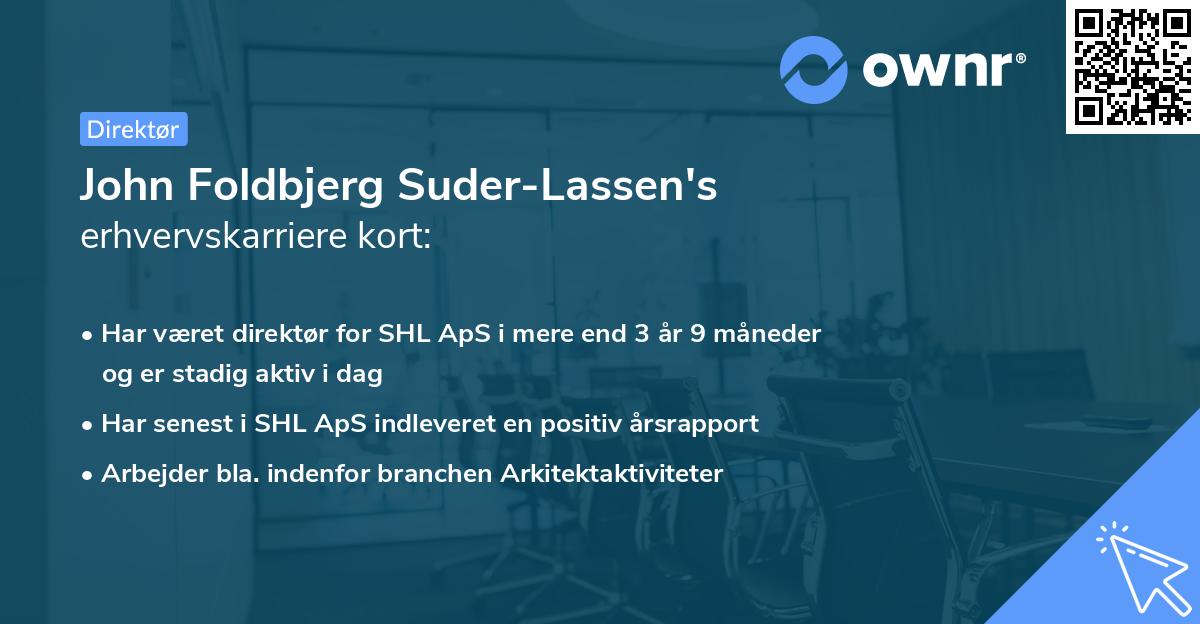 ownr®

Direktør

John Foldbjerg Suder-Lassen's erhvervskarriere kort:

• Har været direktør for SHL ApS i mere end 3 år 9 måneder og er stadig aktiv i dag

• Har senest i SHL ApS indleveret en positiv årsrapport

• Arbejder bla. indenfor branchen Arkitektaktiviteter